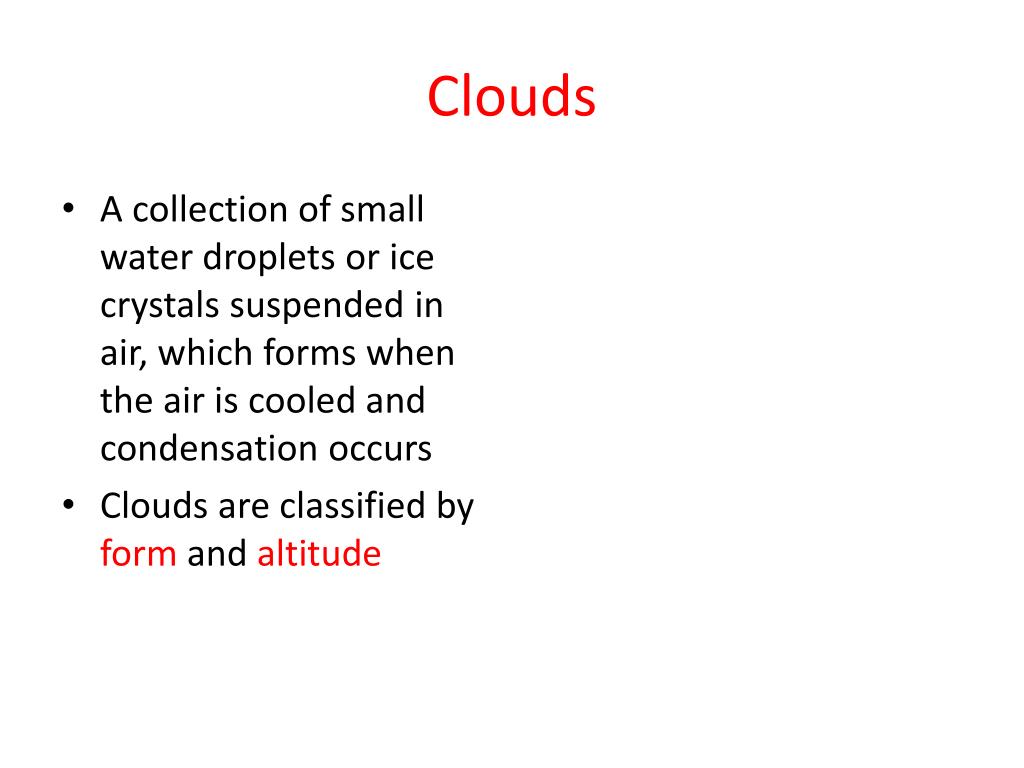 Clouds

• A collection of small water droplets or ice crystals suspended in air, which forms when the air is cooled and condensation occurs
• Clouds are classified by form and altitude